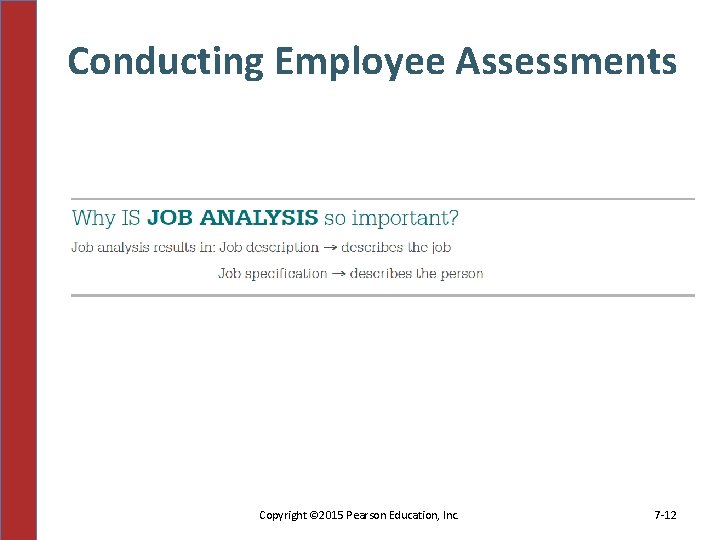 Conducting Employee Assessments

Why IS JOB ANALYSIS so important?

Job analysis results in: Job description → describes the job

Job specification → describes the person

Copyright ©2015 Pearson Education, Inc.

7-12